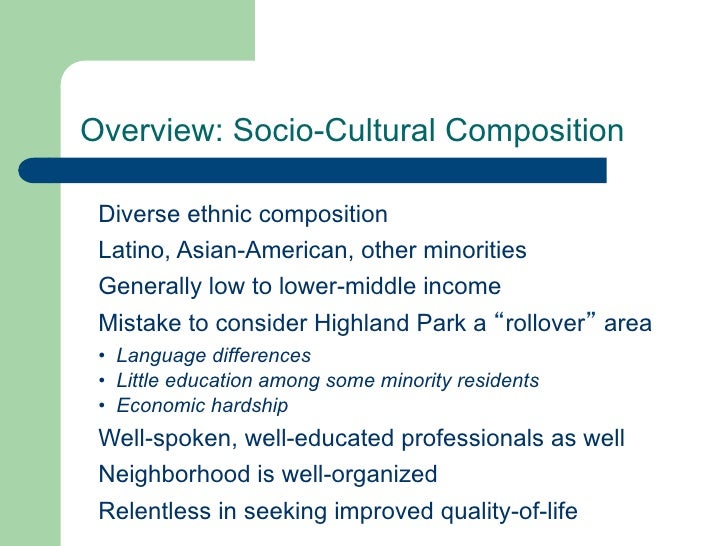 Overview: Socio-Cultural Composition

Diverse ethnic composition

Latino, Asian-American, other minorities

Generally low to lower-middle income

Mistake to consider Highland Park a “rollover” area

• Language differences
• Little education among some minority residents
• Economic hardship

Well-spoken, well-educated professionals as well

Neighborhood is well-organized

Relentless in seeking improved quality-of-life